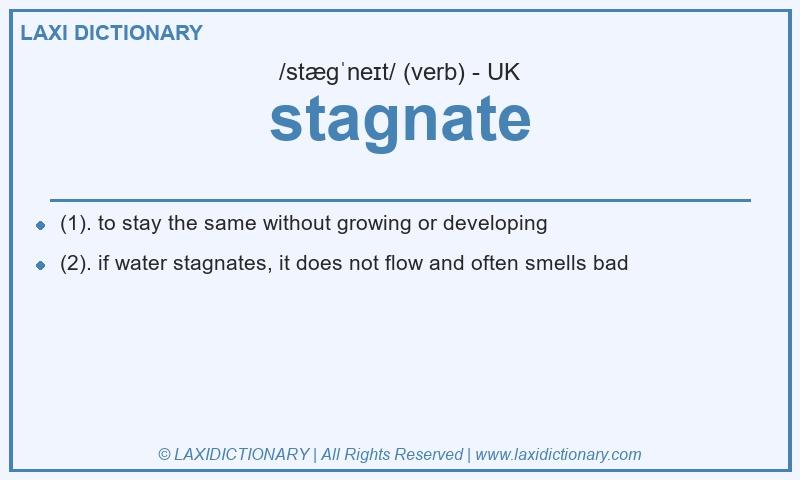 LAXI DICTIONARY

/stæɡˈneɪt/ (verb) - UK

stagnate

- (1). to stay the same without growing or developing
- (2). if water stagnates, it does not flow and often smells bad

© LAXIDICTIONARY | All Rights Reserved | www.laxidictionary.com